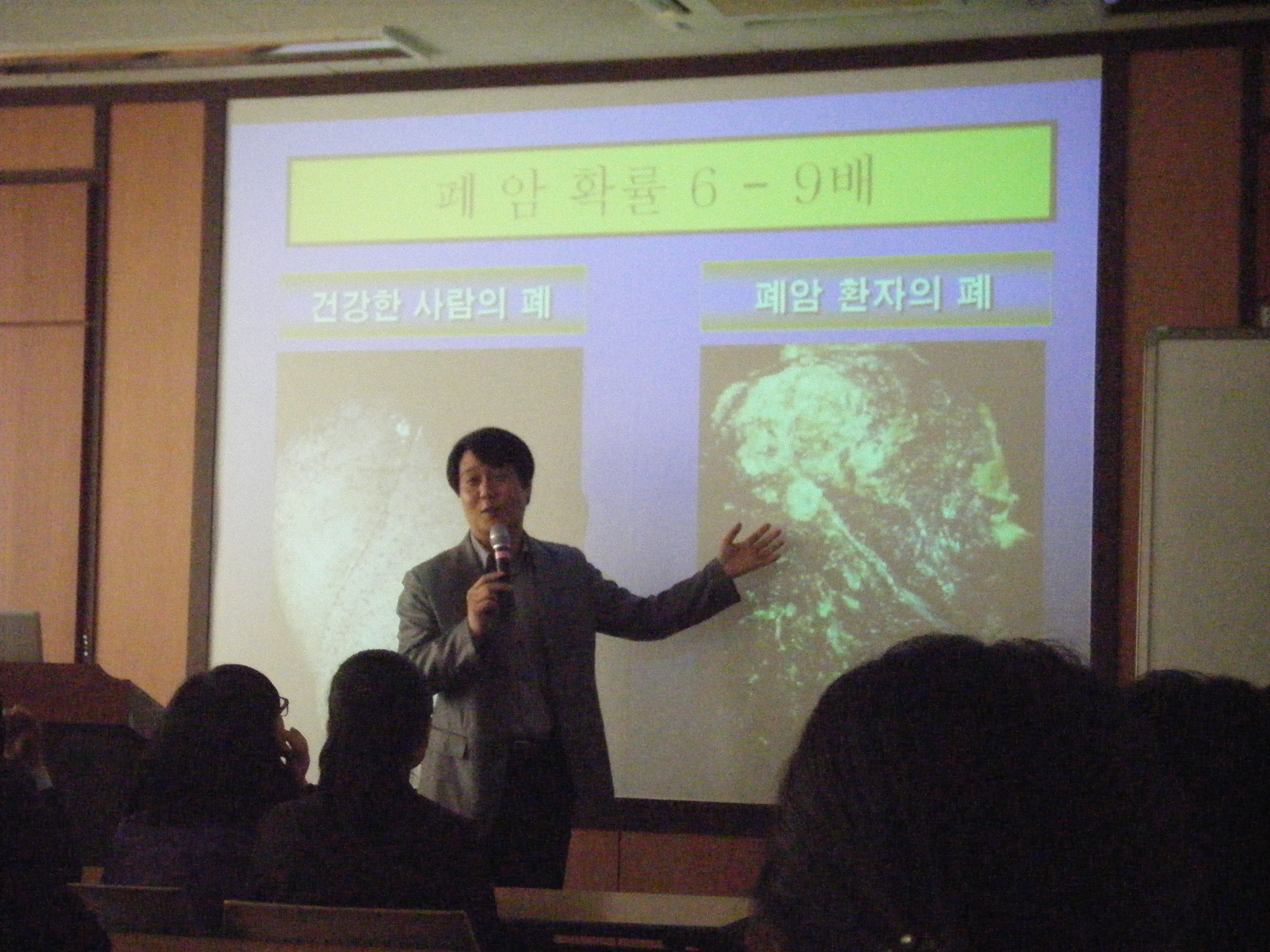 폐 암 확률 6 - 9배

건강한 사람의 폐

폐암 환자의 폐